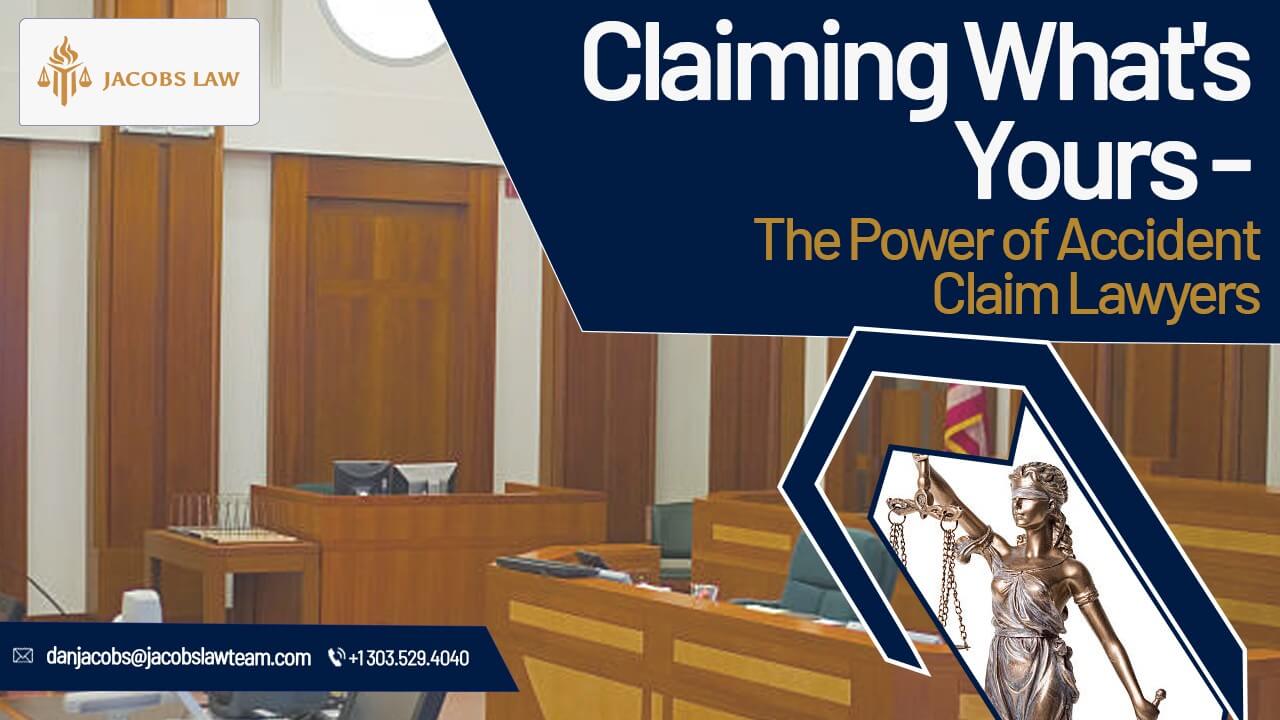 JACOBS LAW

Claiming What's Yours -

The Power of Accident Claim Lawyers

danjacobs@jacobslawteam.com +1 303.529.4040